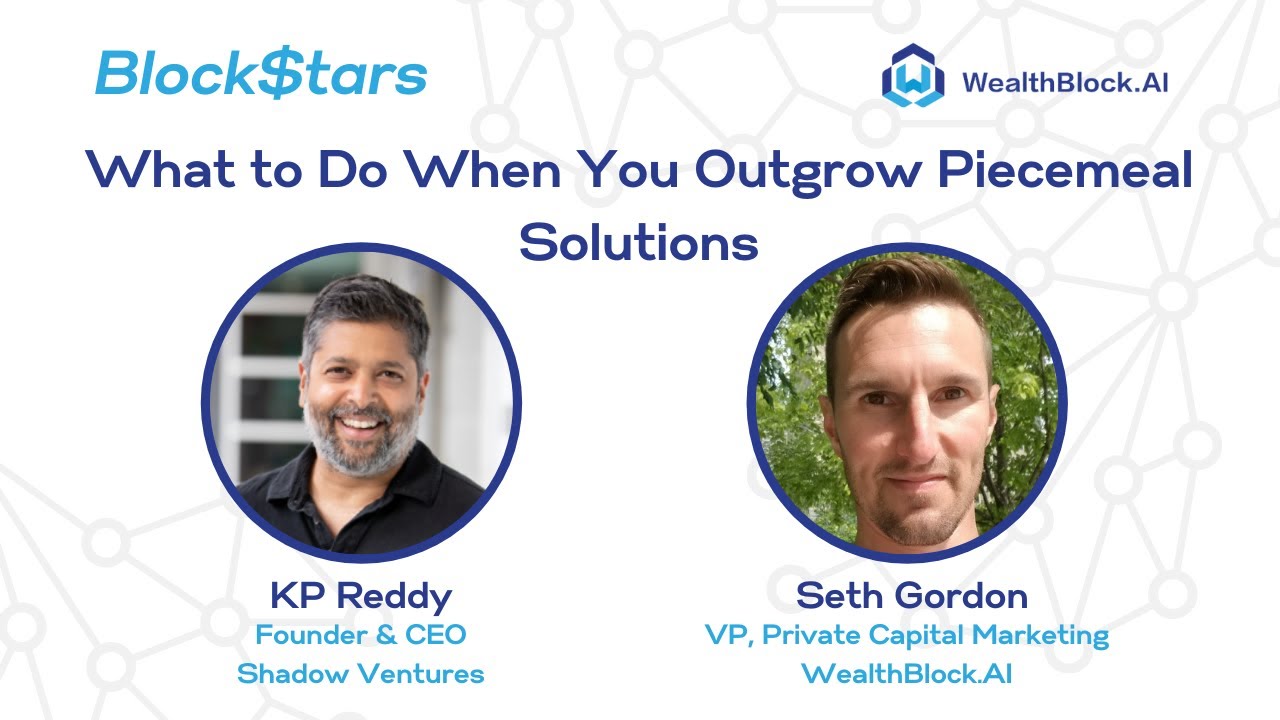 Block$tars

WealthBlock.AI

What to Do When You Outgrow Piecemeal Solutions

KP Reddy
Founder & CEO
Shadow Ventures

Seth Gordon
VP, Private Capital Marketing
WealthBlock.AI